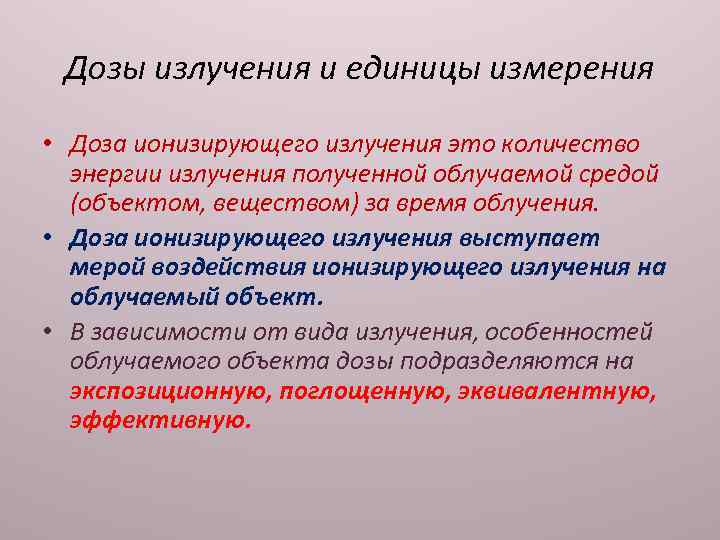 Дозы излучения и единицы измерения

• Доза ионизирующего излучения это количество энергии излучения полученной облучаемой средой (объектом, веществом) за время облучения.

• Доза ионизирующего излучения выступает мерой воздействия ионизирующего излучения на облучаемый объект.

• В зависимости от вида излучения, особенностей облучаемого объекта дозы подразделяются на экспозиционную, поглощенную, эквивалентную, эффективную.